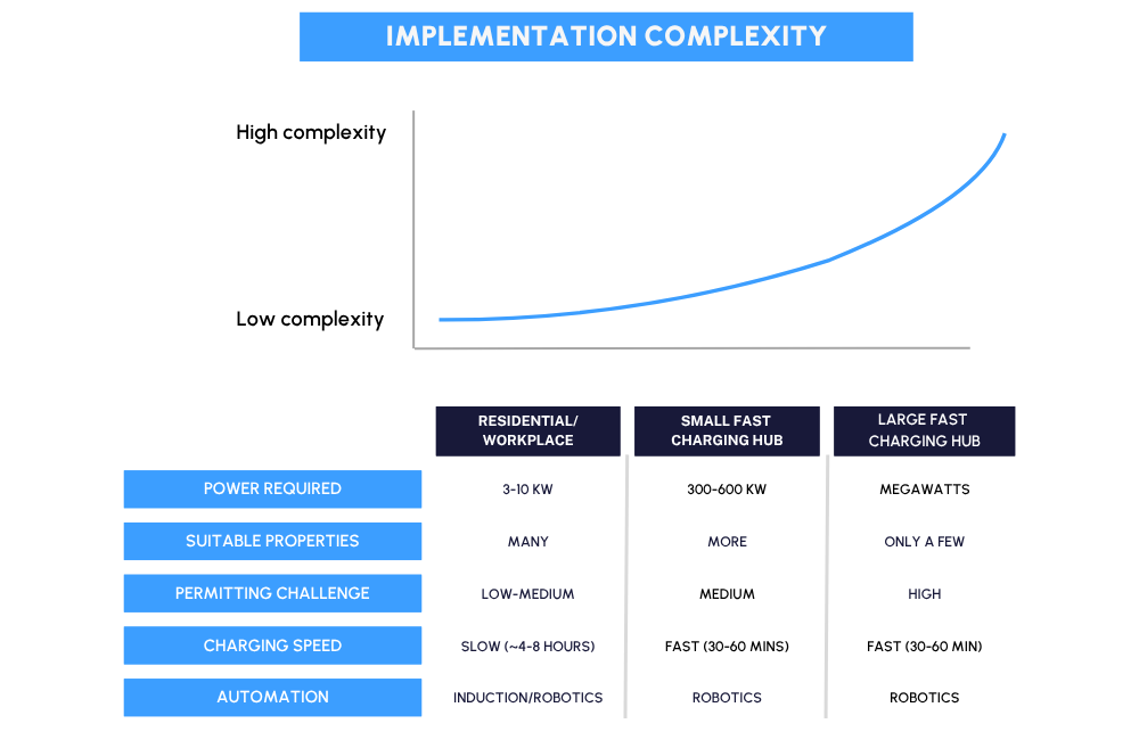 IMPLEMENTATION COMPLEXITY

High complexity

Low complexity

| | RESIDENTIAL/ WORKPLACE | SMALL FAST CHARGING HUB | LARGE FAST CHARGING HUB |
|---|---|---|---|
| POWER REQUIRED | 3-10 KW | 300-600 KW | MEGAWATTS |
| SUITABLE PROPERTIES | MANY | MORE | ONLY A FEW |
| PERMITTING CHALLENGE | LOW-MEDIUM | MEDIUM | HIGH |
| CHARGING SPEED | SLOW (~4-8 HOURS) | FAST (30-60 MINS) | FAST (30-60 MIN) |
| AUTOMATION | INDUCTION/ROBOTICS | ROBOTICS | ROBOTICS |